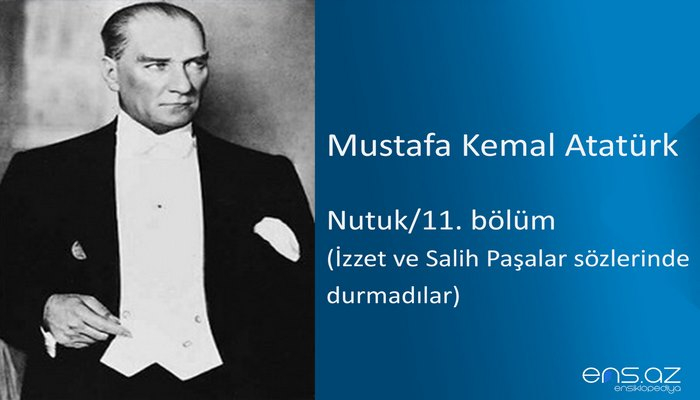 Mustafa Kemal Atatürk

Nutuk/11. bölüm
(İzzet ve Salih Paşalar sözlerinde durmadılar)

ens.az
ensiklopediya